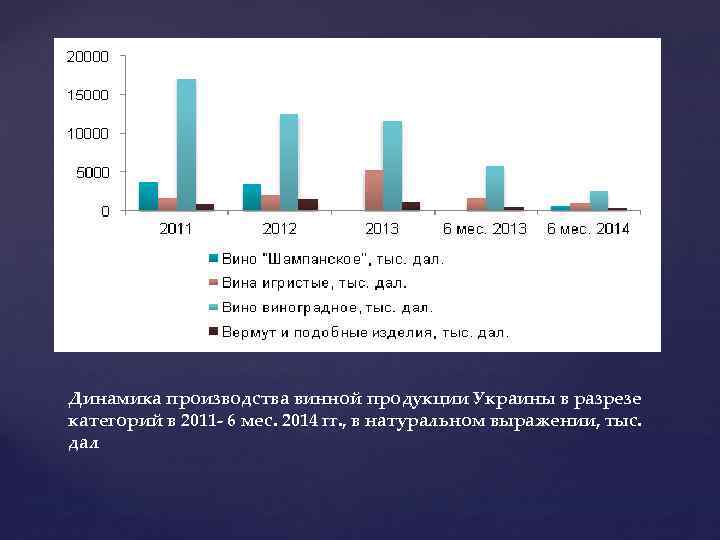 20000
15000
10000
5000
0

2011
2012
2013
6 мес. 2013
6 мес. 2014

Вино "Шампанское", тыс. дал.
Вина игристые, тыс. дал.
Вино виноградное, тыс. дал.
Вермут и подобные изделия, тыс. дал.

Динамика производства винной продукции Украины в разрезе категорий в 2011- 6 мес. 2014 гг., в натуральном выражении, тыс. дал